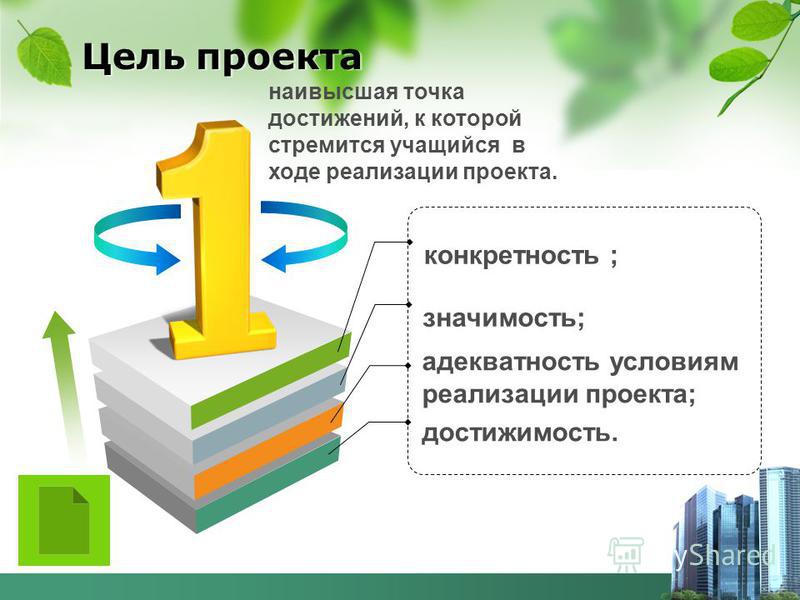 Цель проекта

наивысшая точка достижений, к которой стремится учащийся в ходе реализации проекта.

1

конкретность ;

значимость;

адекватность условиям реализации проекта;

достижимость.

MyShared